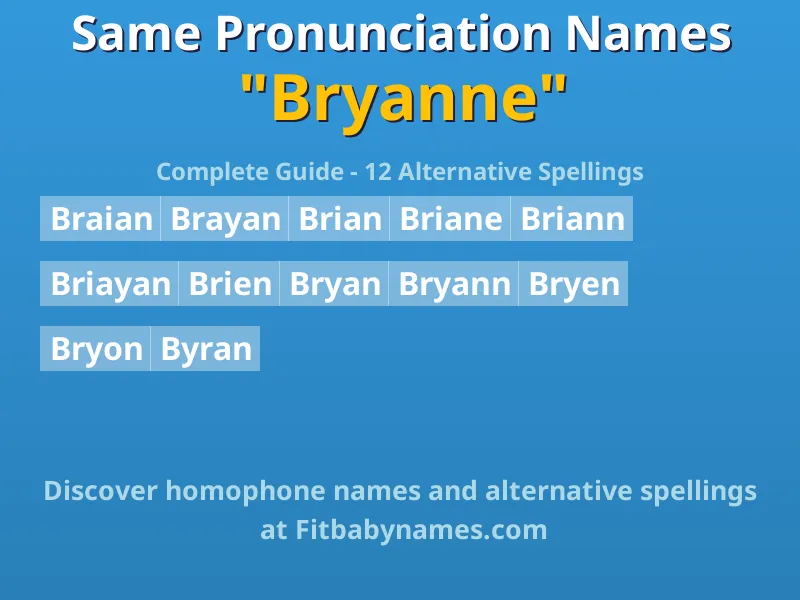 Same Pronunciation Names
"Bryanne"

Complete Guide - 12 Alternative Spellings

Braian Brayan Brian Briane Briann

Briayan Brien Bryan Bryann Bryen

Bryon Byran

Discover homophone names and alternative spellings at Fitbabynames.com